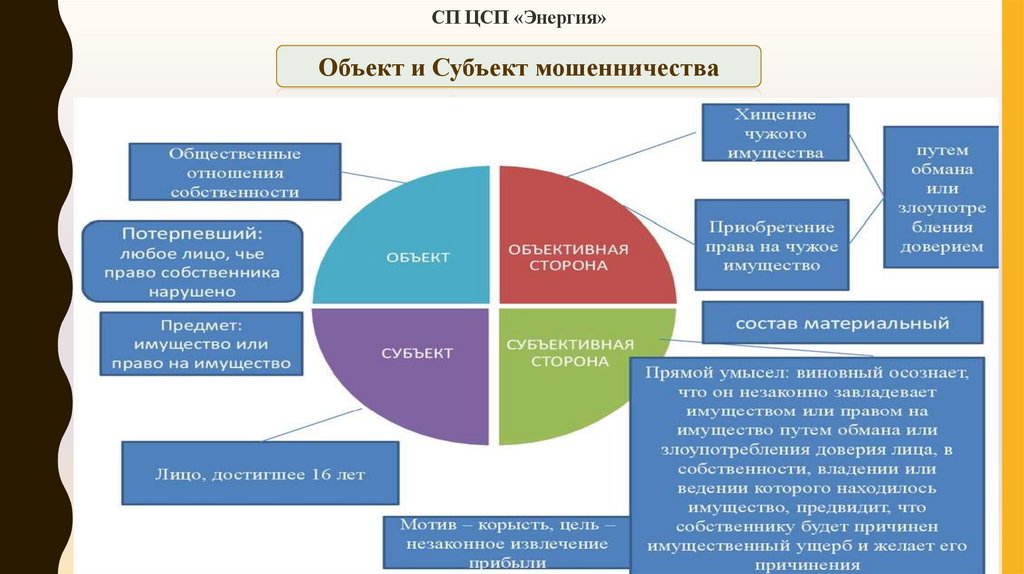 СП ЦСП «Энергия»

Объект и Субъект мошенничества

Общественные отношения собственности

Потерпевший: любое лицо, чье право собственника нарушено

Предмет: имущество или право на имущество

Лицо, достигшее 16 лет

ОБЪЕКТ

ОБЪЕКТИВНАЯ СТОРОНА

СУБЪЕКТ

СУБЪЕКТИВНАЯ СТОРОНА

Хищение чужого имущества

Приобретение права на чужое имущество

путем обмана или злоупотребления доверием

состав материальный

Прямой умысел: виновный осознает, что он незаконно завладевает имуществом или правом на имущество путем обмана или злоупотребления доверия лица, в собственности, владении или ведении которого находилось имущество, предвидит, что собственнику будет причинен имущественный ущерб и желает его причинения

Мотив – корысть, цель – незаконное извлечение прибыли